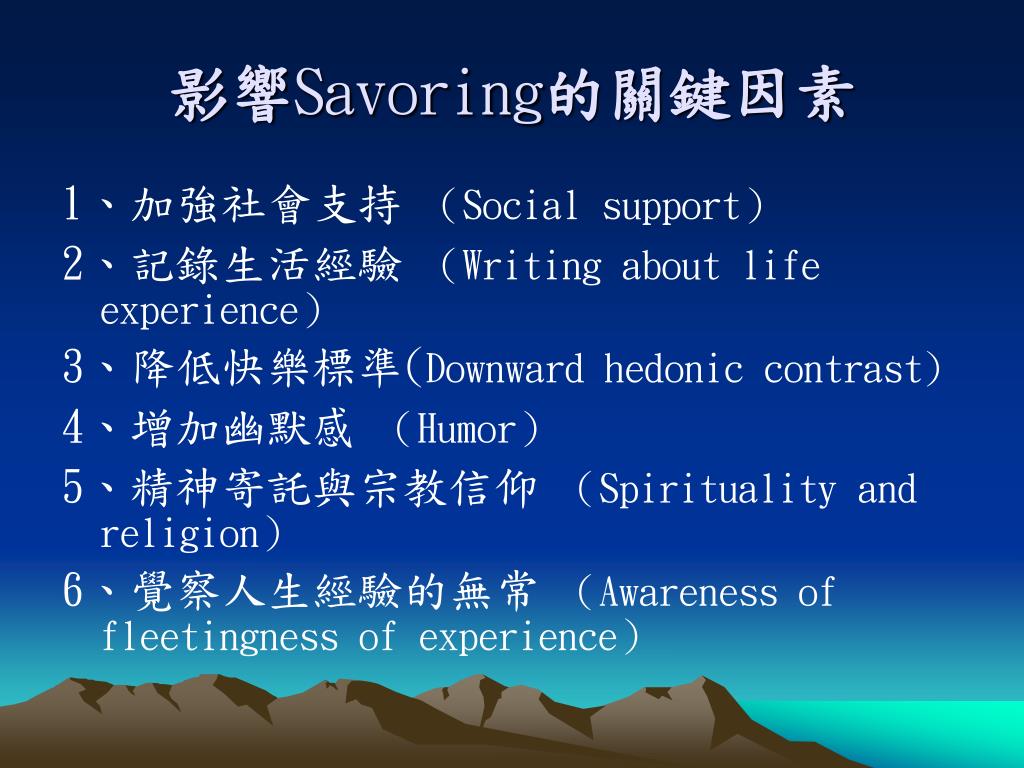 影響Savoring的關鍵因素

1、加強社會支持 （Social support）
2、記錄生活經驗 （Writing about life experience）
3、降低快樂標準(Downward hedonic contrast)
4、增加幽默感 （Humor）
5、精神寄託與宗教信仰 （Spirituality and religion）
6、覺察人生經驗的無常 （Awareness of fleetingness of experience）